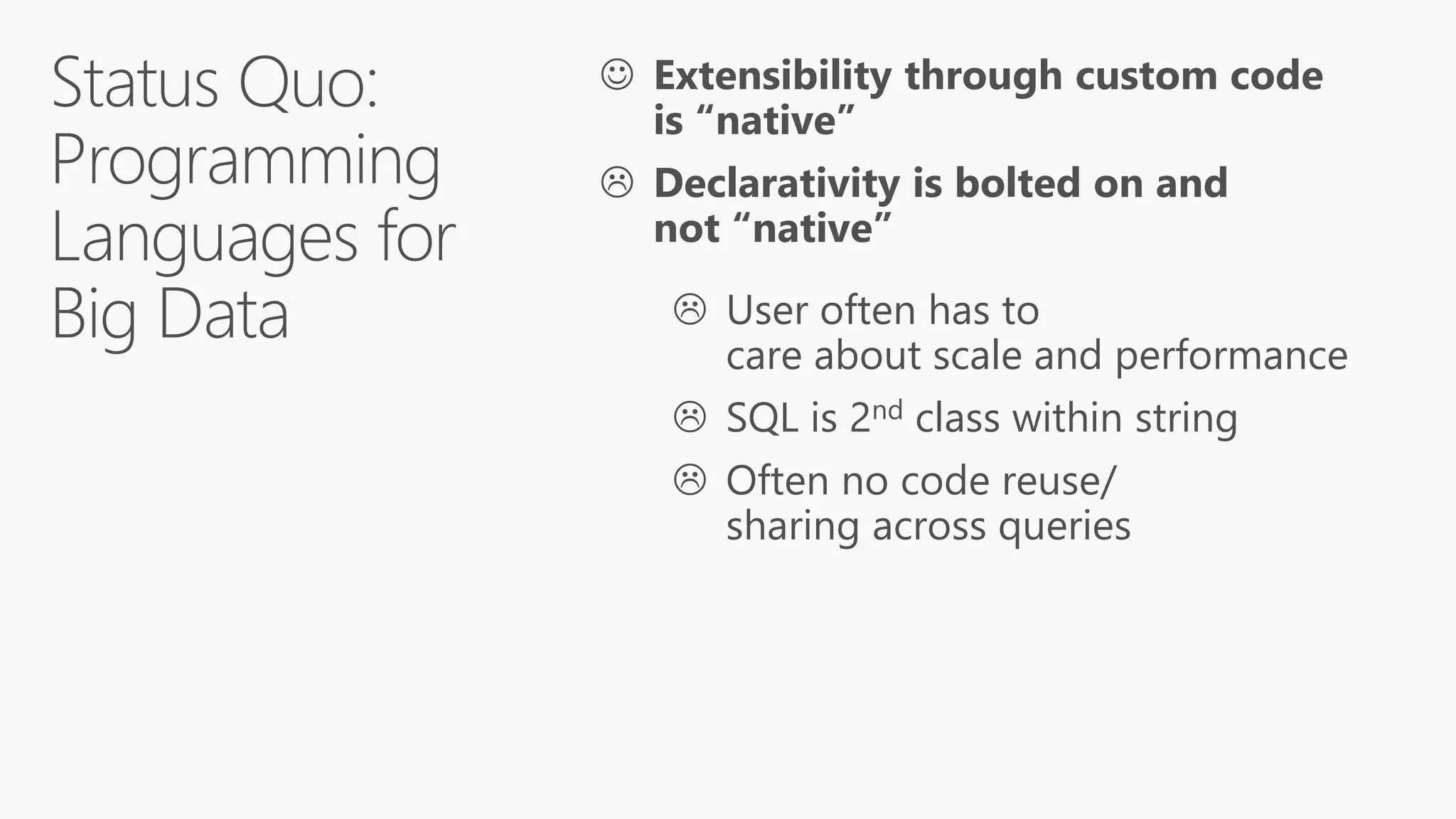 Status Quo: Programming Languages for Big Data

☺ Extensibility through custom code is “native”

☹ Declarativity is bolted on and not “native”

☹ User often has to care about scale and performance

☹ SQL is 2$^{nd}$ class within string

☹ Often no code reuse/ sharing across queries